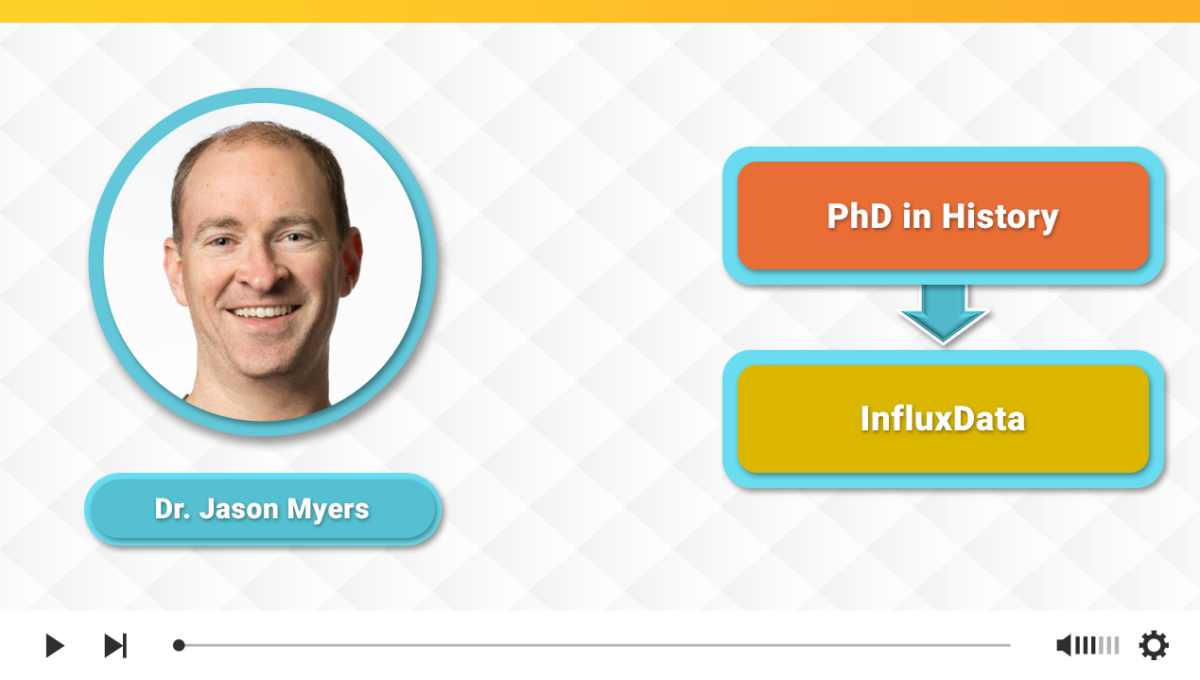 Dr. Jason Myers

PhD in History

InfluxData